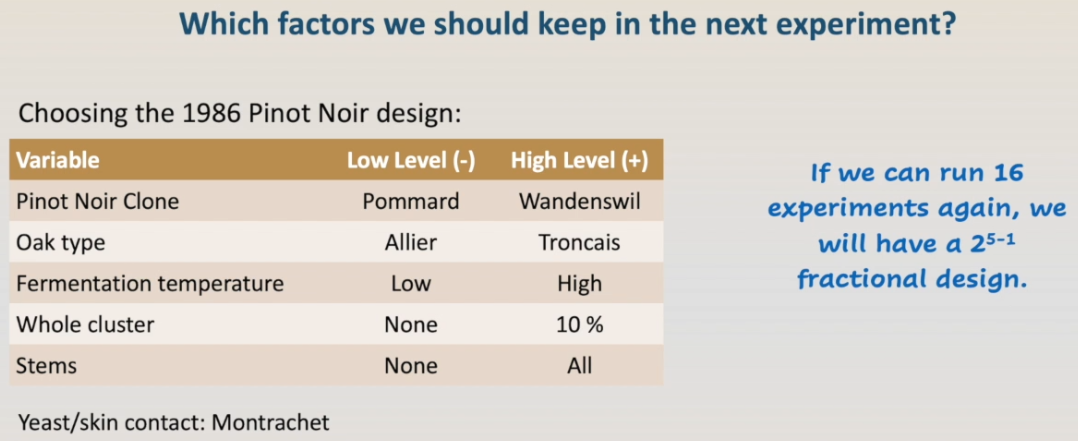 Which factors we should keep in the next experiment?

Choosing the 1986 Pinot Noir design:

| Variable | Low Level (-) | High Level (+) |
|---|---|---|
| Pinot Noir Clone | Pommard | Wandenswil |
| Oak type | Allier | Troncais |
| Fermentation temperature | Low | High |
| Whole cluster | None | 10 % |
| Stems | None | All |

Yeast/skin contact: Montrachet

If we can run 16 experiments again, we will have a $2^{5-1}$ fractional design.